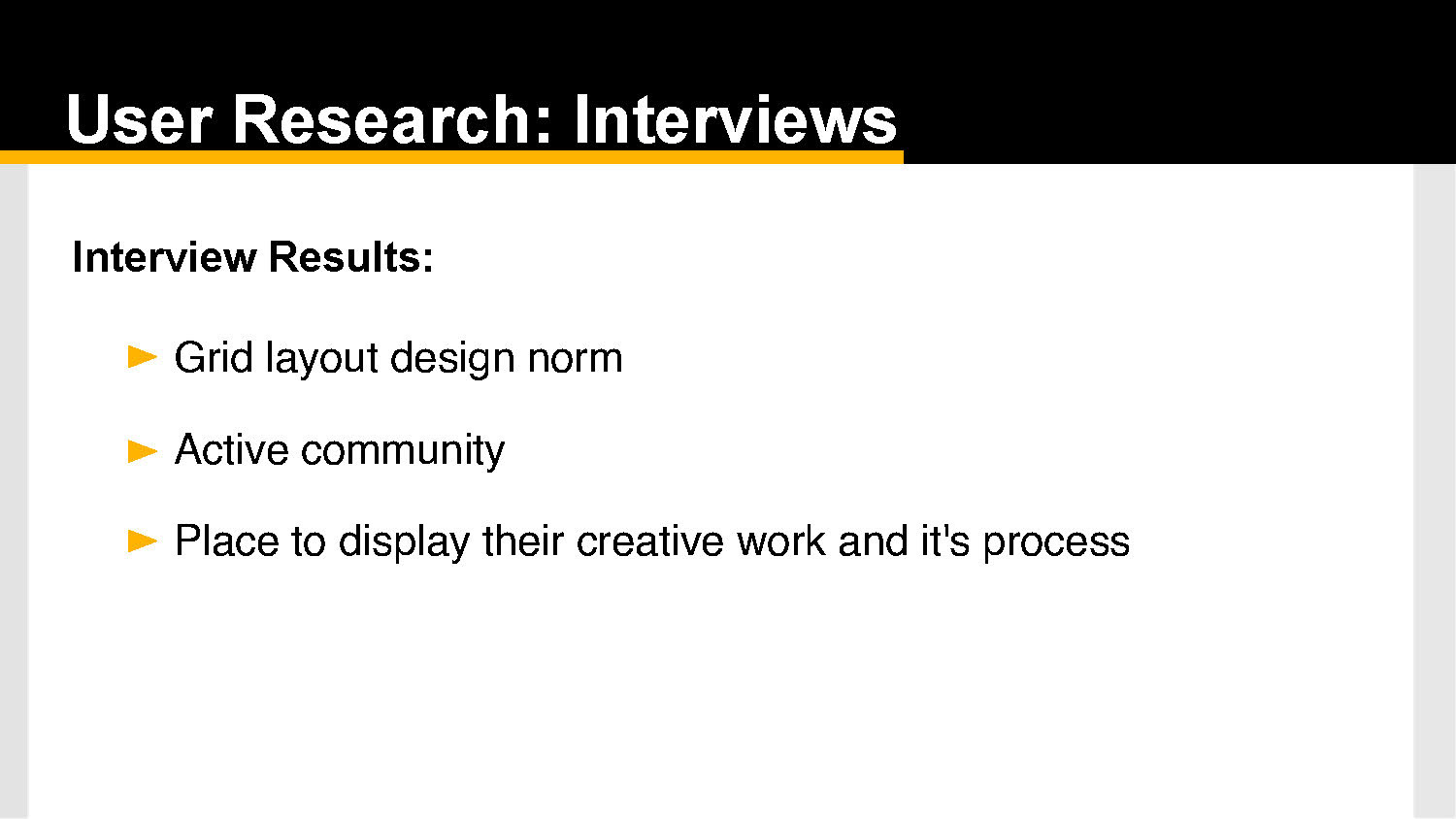 User Research: Interviews

Interview Results:

► Grid layout design norm

► Active community

► Place to display their creative work and it's process